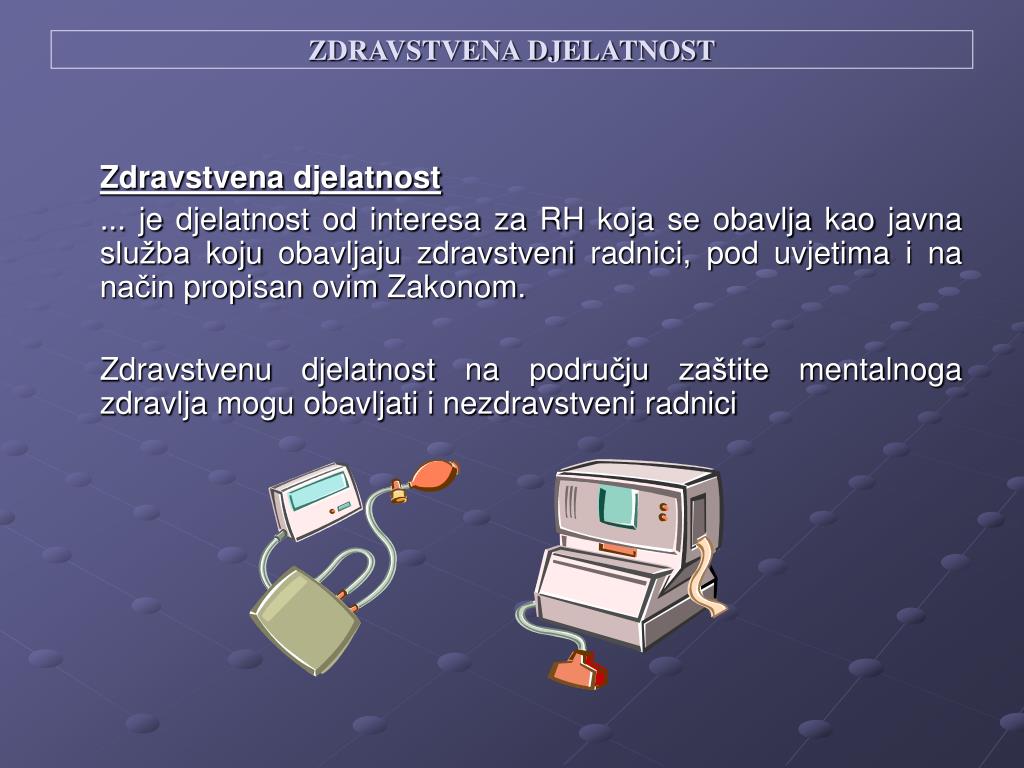 ZDRAVSTVENA DJELATNOST

Zdravstvena djelatnost

... je djelatnost od interesa za RH koja se obavlja kao javna služba koju obavljaju zdravstveni radnici, pod uvjetima i na način propisan ovim Zakonom.

Zdravstvenu djelatnost na području zaštite mentalnoga zdravlja mogu obavljati i nezdravstveni radnici